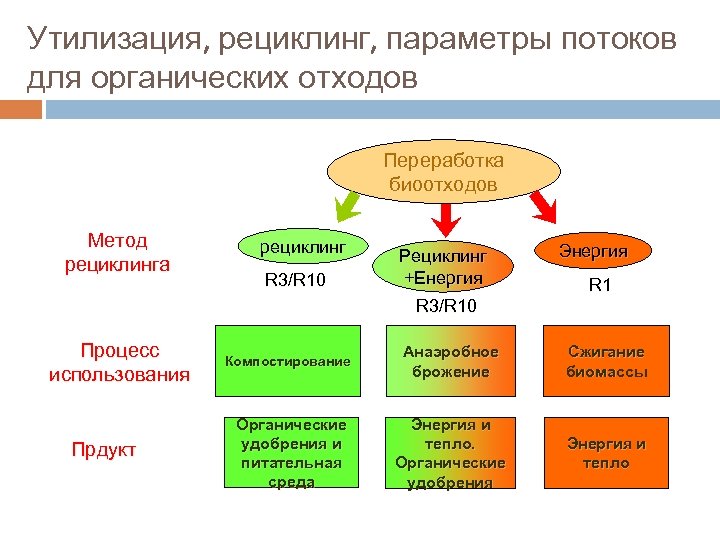 Утилизация, рециклинг, параметры потоков для органических отходов

Переработка биоотходов

Метод рециклинга

рециклинг

R3/R10

Рециклинг +Енергия

R3/R10

Энергия

R1

Процесс использования

Компостирование

Анаэробное брожение

Сжигание биомассы

Прдукт

Органические удобрения и питательная среда

Энергия и тепло. Органические удобрения

Энергия и тепло